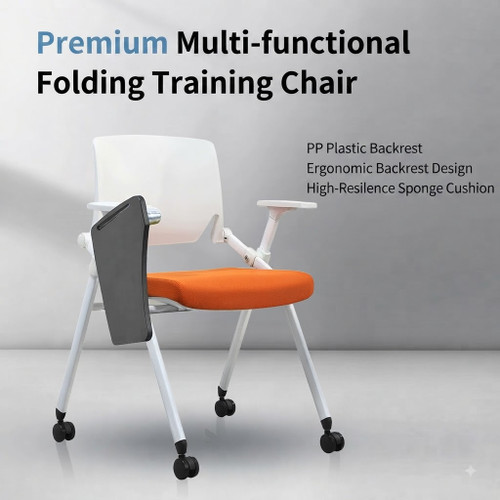 Premium Multi-functional Folding Training Chair

PP Plastic Backrest
Ergonomic Backrest Design
High-Resilence Sponge Cushion